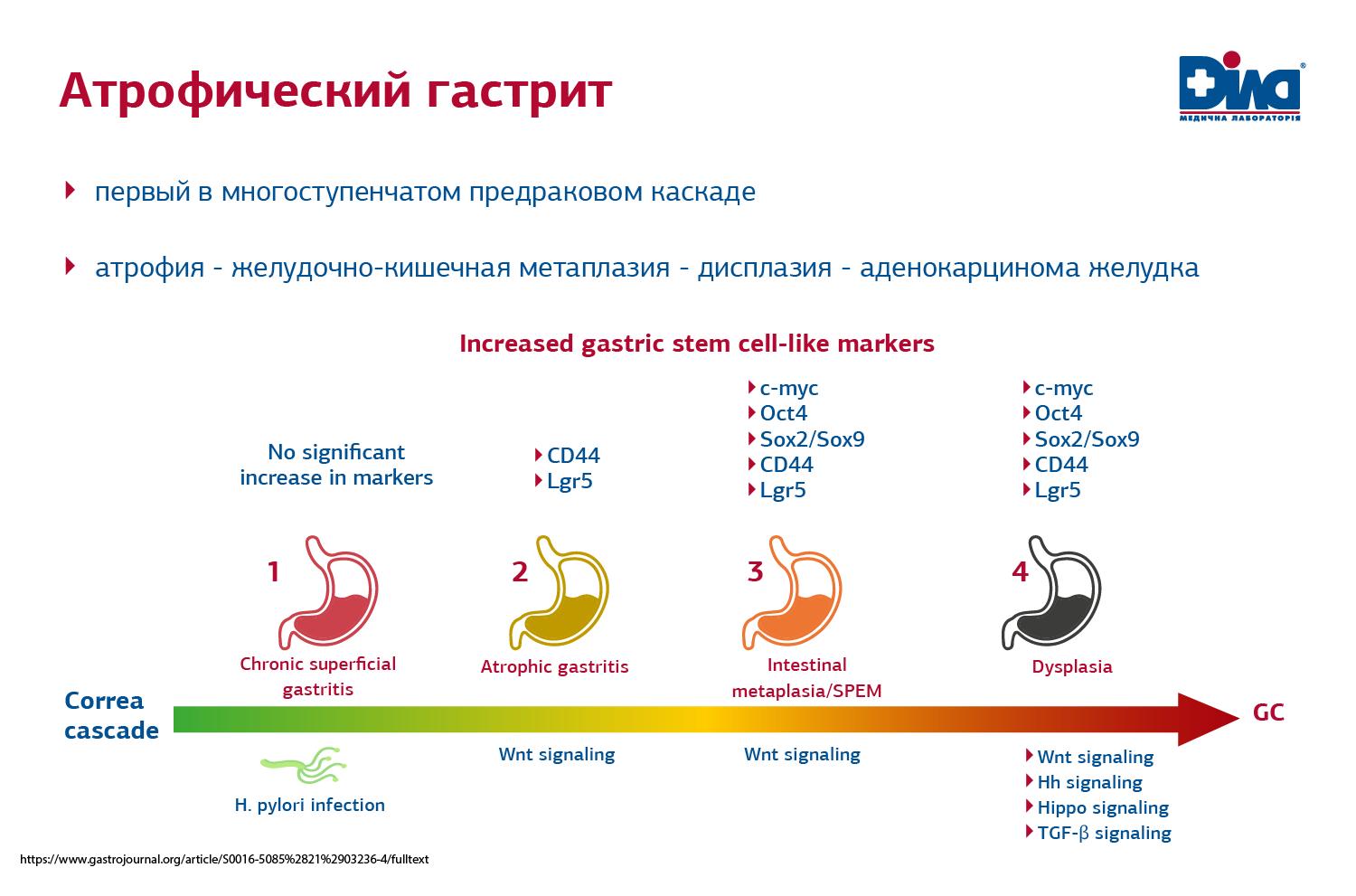 Атрофический гастрит

Діла
МЕДИЧНА ЛАБОРАТОРІЯ

первый в многоступенчатом предраковом каскаде

атрофия - желудочно-кишечная метаплазия - дисплазия - аденокарцинома желудка

Increased gastric stem cell-like markers

No significant increase in markers

CD44
Lgr5

c-myc
Oct4
Sox2/Sox9
CD44
Lgr5

c-myc
Oct4
Sox2/Sox9
CD44
Lgr5

1
Chronic superficial gastritis

2
Atrophic gastritis

3
Intestinal metaplasia/SPEM

4
Dysplasia

Correa cascade

GC

H. pylori infection

Wnt signaling

Wnt signaling

Wnt signaling
Hh signaling
Hippo signaling
TGF-β signaling

https://www.gastrojournal.org/article/S0016-5085%2821%2903236-4/fulltext